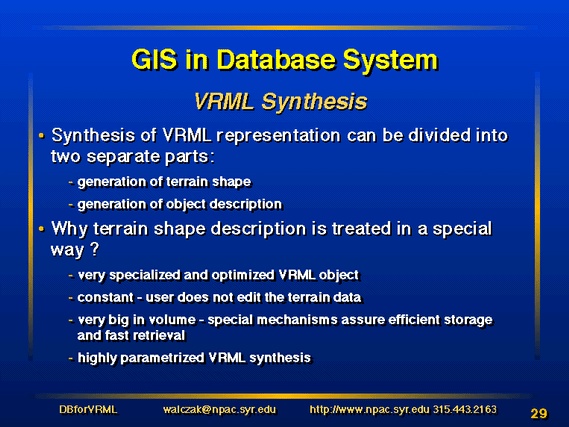 GIS in Database System

VRML Synthesis

• Synthesis of VRML representation can be divided into two separate parts:

- generation of terrain shape

- generation of object description

• Why terrain shape description is treated in a special way ?

- very specialized and optimized VRML object

- constant - user does not edit the terrain data

- very big in volume - special mechanisms assure efficient storage and fast retrieval

- highly parametrized VRML synthesis

DBforVRML walczak@npac.syr.edu http://www.npac.syr.edu 315.443.2163 29